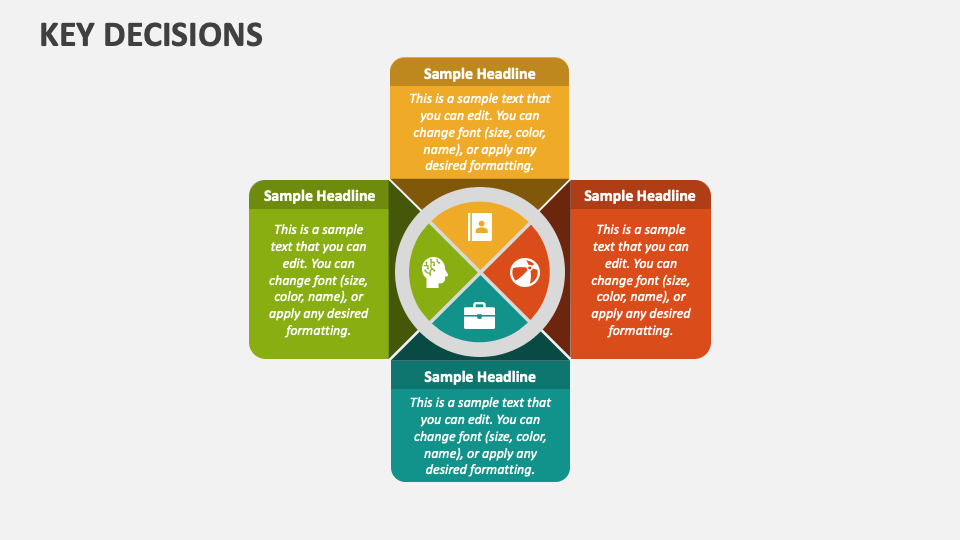 KEY DECISIONS

Sample Headline

This is a sample text that you can edit. You can change font (size, color, name), or apply any desired formatting.

Sample Headline

This is a sample text that you can edit. You can change font (size, color, name), or apply any desired formatting.

Sample Headline

This is a sample text that you can edit. You can change font (size, color, name), or apply any desired formatting.

Sample Headline

This is a sample text that you can edit. You can change font (size, color, name), or apply any desired formatting.